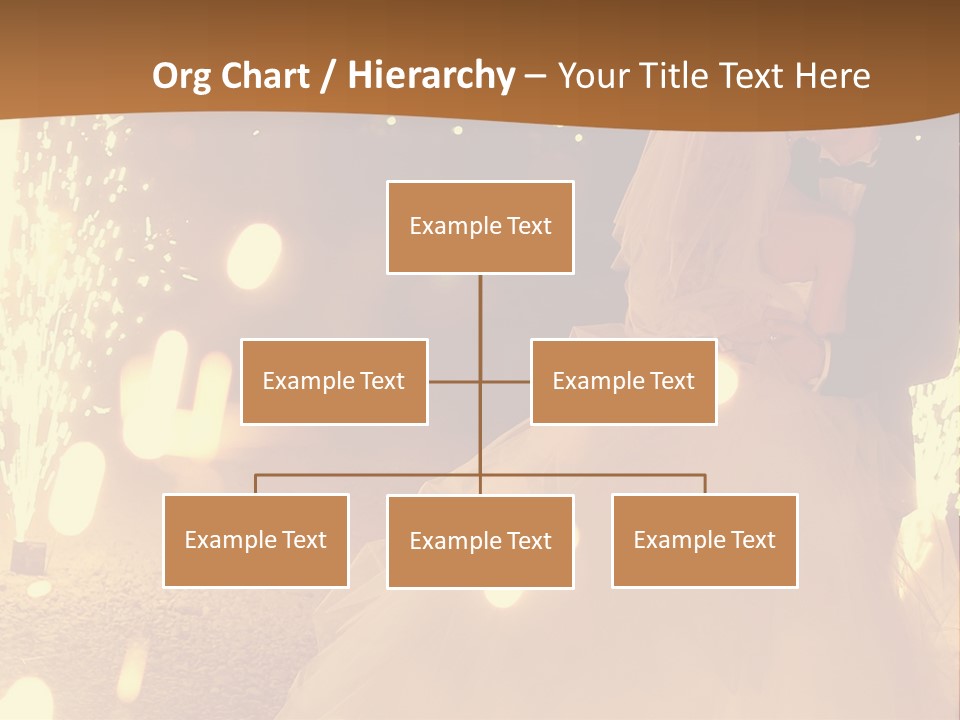 Org Chart / Hierarchy – Your Title Text Here

Example Text

Example Text

Example Text

Example Text

Example Text

Example Text